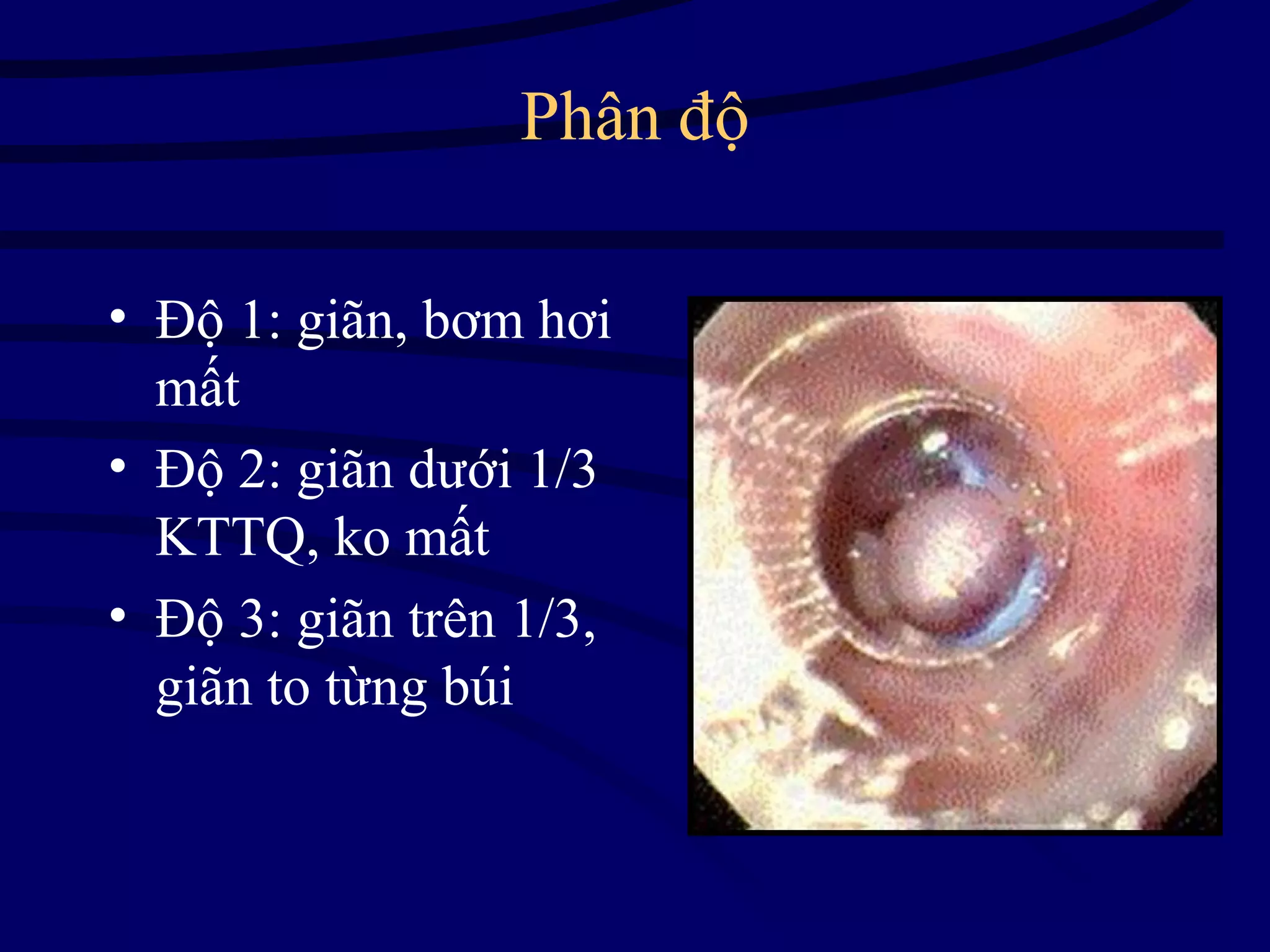 Phân độ

• Độ 1: giãn, bơm hơi mất
• Độ 2: giãn dưới 1/3 KTTQ, ko mất
• Độ 3: giãn trên 1/3, giãn to từng búi